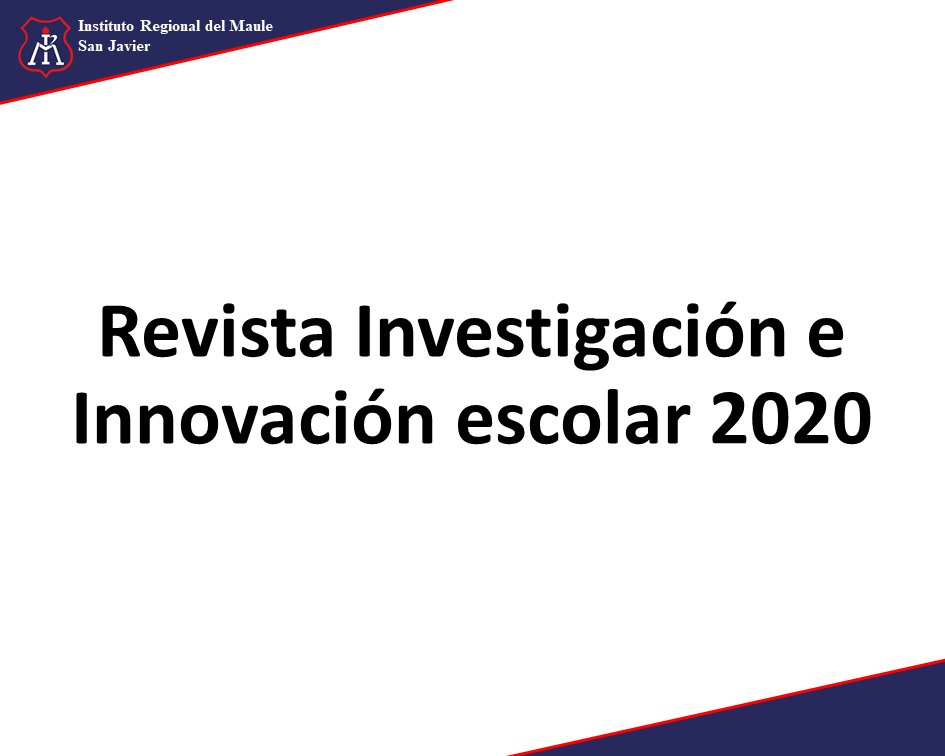 Instituto Regional del Maule
San Javier

Revista Investigación e Innovación escolar 2020